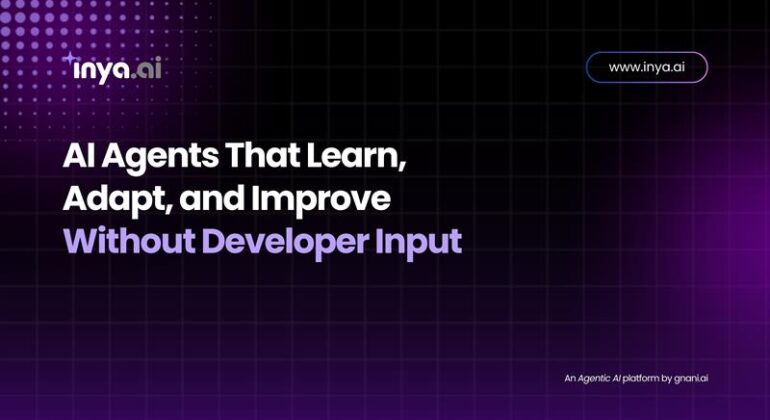 inya.ai

www.inya.ai

AI Agents That Learn, Adapt, and Improve Without Developer Input

An Agentic AI platform by gnani.ai